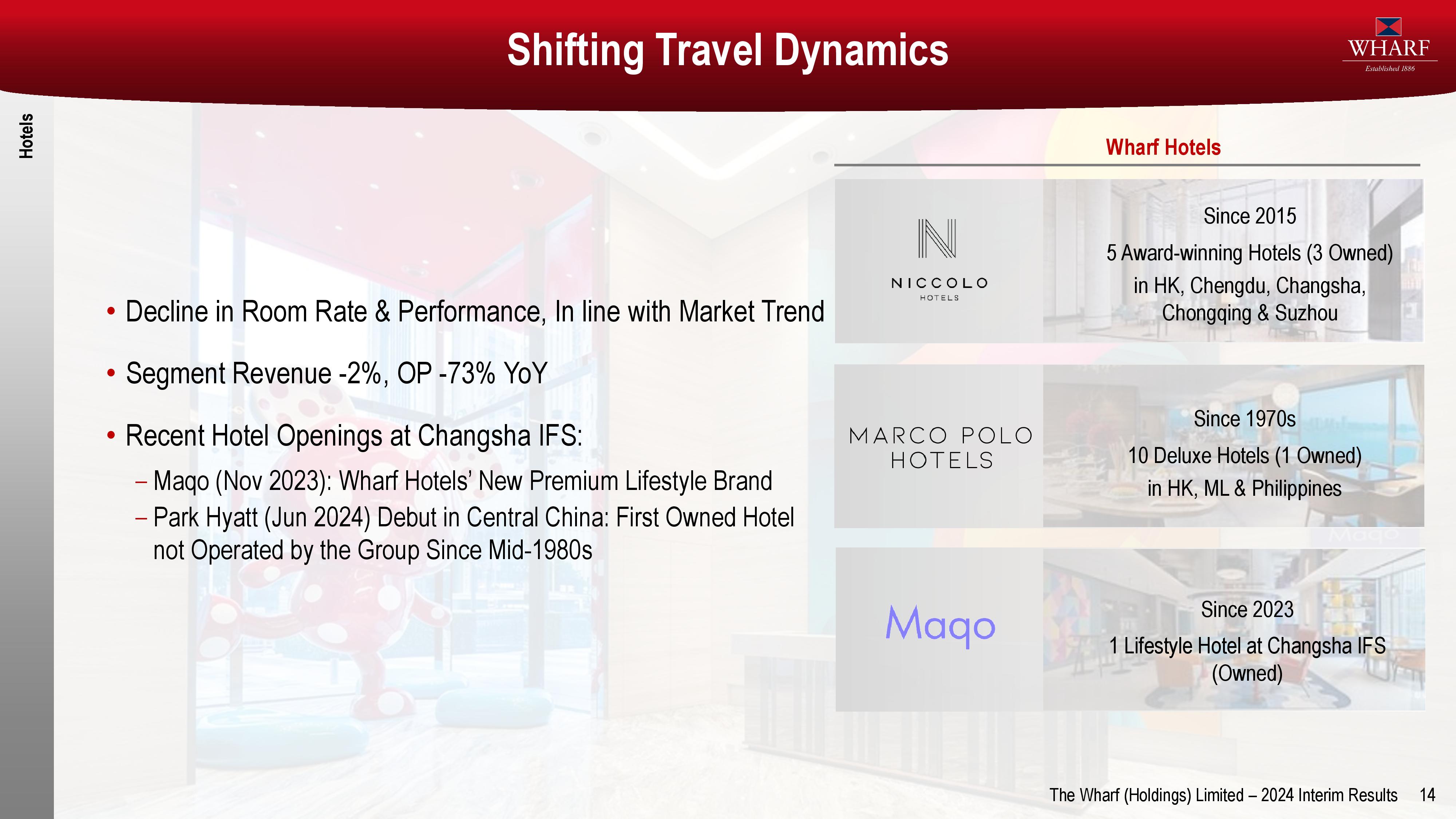 Shifting Travel Dynamics

WHARF
Established 1886

Hotels

• Decline in Room Rate & Performance, In line with Market Trend

• Segment Revenue -2%, OP -73% YoY

• Recent Hotel Openings at Changsha IFS:

– Maqo (Nov 2023): Wharf Hotels' New Premium Lifestyle Brand
– Park Hyatt (Jun 2024) Debut in Central China: First Owned Hotel not Operated by the Group Since Mid-1980s

Wharf Hotels

N
NICCOLO
HOTELS

Since 2015
5 Award-winning Hotels (3 Owned) in HK, Chengdu, Changsha, Chongqing & Suzhou

MARCO POLO HOTELS

Since 1970s
10 Deluxe Hotels (1 Owned) in HK, ML & Philippines

Maqo

Since 2023
1 Lifestyle Hotel at Changsha IFS (Owned)

The Wharf (Holdings) Limited – 2024 Interim Results 14